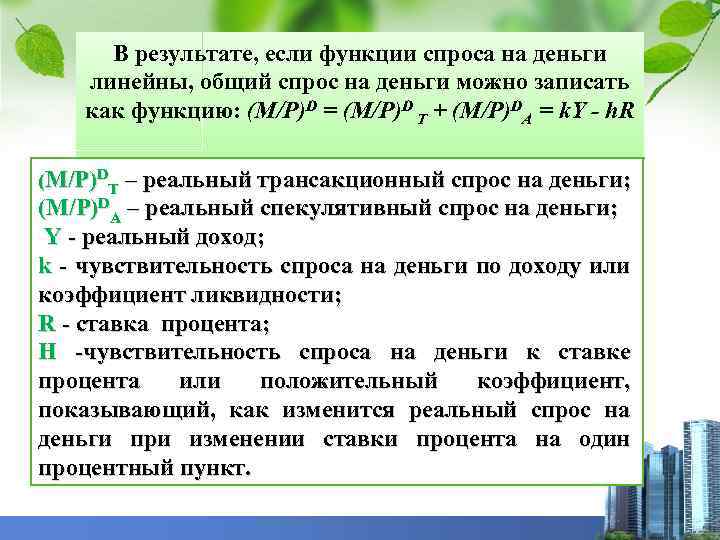 В результате, если функции спроса на деньги линейны, общий спрос на деньги можно записать как функцию: $(M/P)^D = (M/P)^D{}_T + (M/P)^D{}_A = kY - hR$

$(M/P)^D{}_T$ – реальный трансакционный спрос на деньги;
$(M/P)^D{}_A$ – реальный спекулятивный спрос на деньги;
Y - реальный доход;
k - чувствительность спроса на деньги по доходу или коэффициент ликвидности;
R - ставка процента;
H -чувствительность спроса на деньги к ставке процента или положительный коэффициент, показывающий, как изменится реальный спрос на деньги при изменении ставки процента на один процентный пункт.